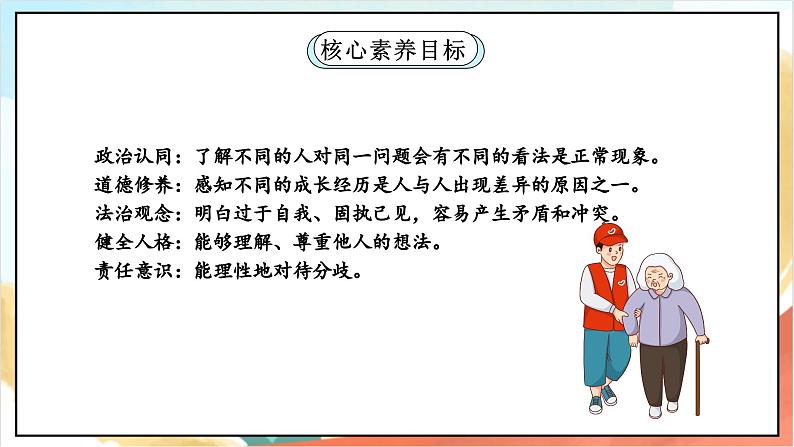 核心素养目标

政治认同：了解不同的人对同一问题会有不同的看法是正常现象。
道德修养：感知不同的成长经历是人与人出现差异的原因之一。
法治观念：明白过于自我、固执己见，容易产生矛盾和冲突。
健全人格：能够理解、尊重他人的想法。
责任意识：能理性地对待分歧。